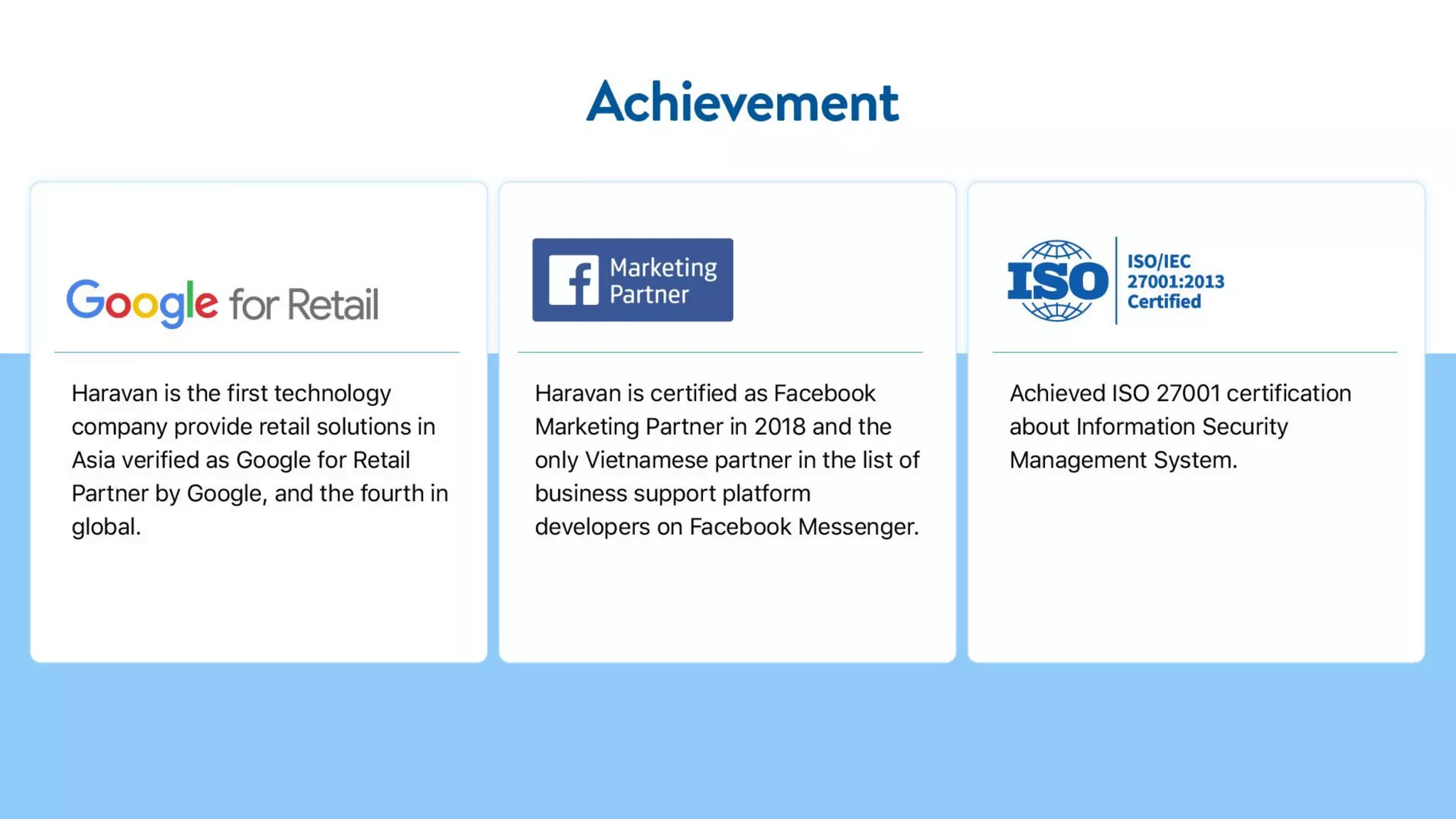 Achievement

Google for Retail

Haravan is the first technology company provide retail solutions in Asia verified as Google for Retail Partner by Google, and the fourth in global.

f Marketing Partner

Haravan is certified as Facebook Marketing Partner in 2018 and the only Vietnamese partner in the list of business support platform developers on Facebook Messenger.

ISO ISO/IEC 27001:2013 Certified

Achieved ISO 27001 certification about Information Security Management System.